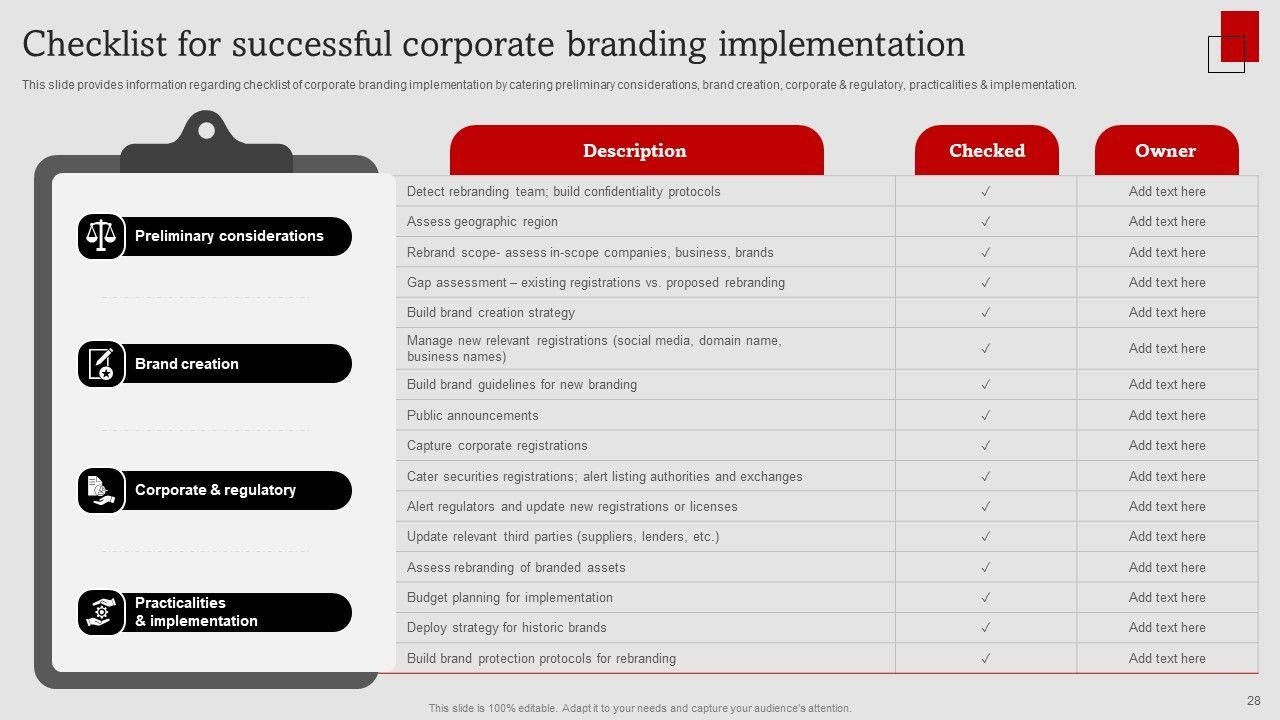 Checklist for successful corporate branding implementation

This slide provides information regarding checklist of corporate branding implementation by catering preliminary considerations, brand creation, corporate & regulatory, practicalities & implementation.

Preliminary considerations

Brand creation

Corporate & regulatory

Practicalities & implementation

| Description | Checked | Owner |
|---|---|---|
| Detect rebranding team; build confidentiality protocols | ✓ | Add text here |
| Assess geographic region | ✓ | Add text here |
| Rebrand scope- assess in-scope companies, business, brands | ✓ | Add text here |
| Gap assessment – existing registrations vs. proposed rebranding | ✓ | Add text here |
| Build brand creation strategy | ✓ | Add text here |
| Manage new relevant registrations (social media, domain name, business names) | ✓ | Add text here |
| Build brand guidelines for new branding | ✓ | Add text here |
| Public announcements | ✓ | Add text here |
| Capture corporate registrations | ✓ | Add text here |
| Cater securities registrations; alert listing authorities and exchanges | ✓ | Add text here |
| Alert regulators and update new registrations or licenses | ✓ | Add text here |
| Update relevant third parties (suppliers, lenders, etc.) | ✓ | Add text here |
| Assess rebranding of branded assets | ✓ | Add text here |
| Budget planning for implementation | ✓ | Add text here |
| Deploy strategy for historic brands | ✓ | Add text here |
| Build brand protection protocols for rebranding | ✓ | Add text here |

This slide is 100% editable. Adapt it to your needs and capture your audience's attention.

28